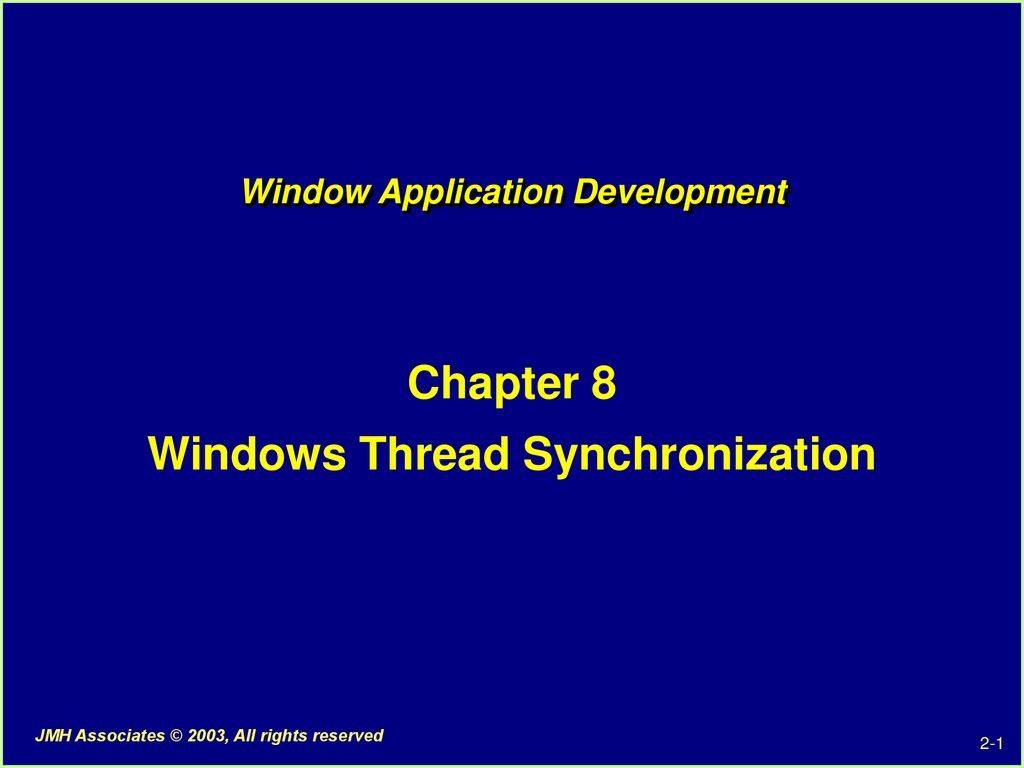 Window Application Development

Chapter 8
Windows Thread Synchronization

JMH Associates © 2003, All rights reserved

2-1